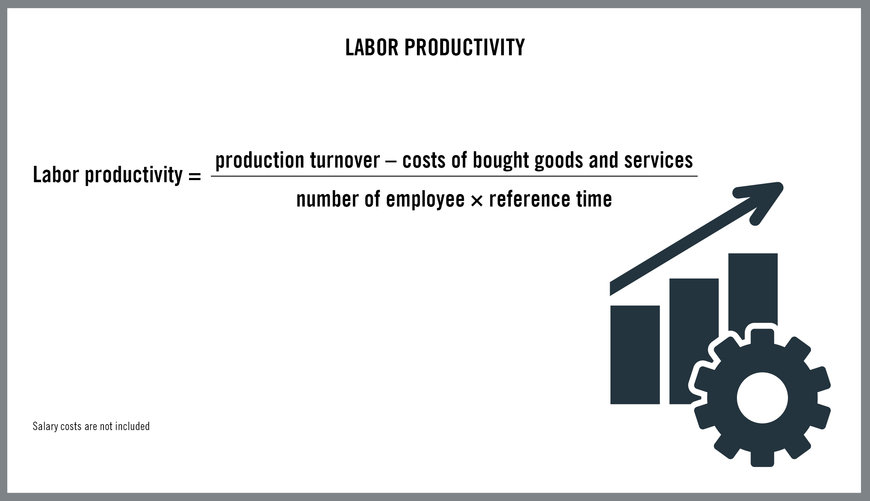 LABOR PRODUCTIVITY

$\text{Labor productivity} = \frac{\text{production turnover} - \text{costs of bought goods and services}}{\text{number of employee} \times \text{reference time}}$

Salary costs are not included